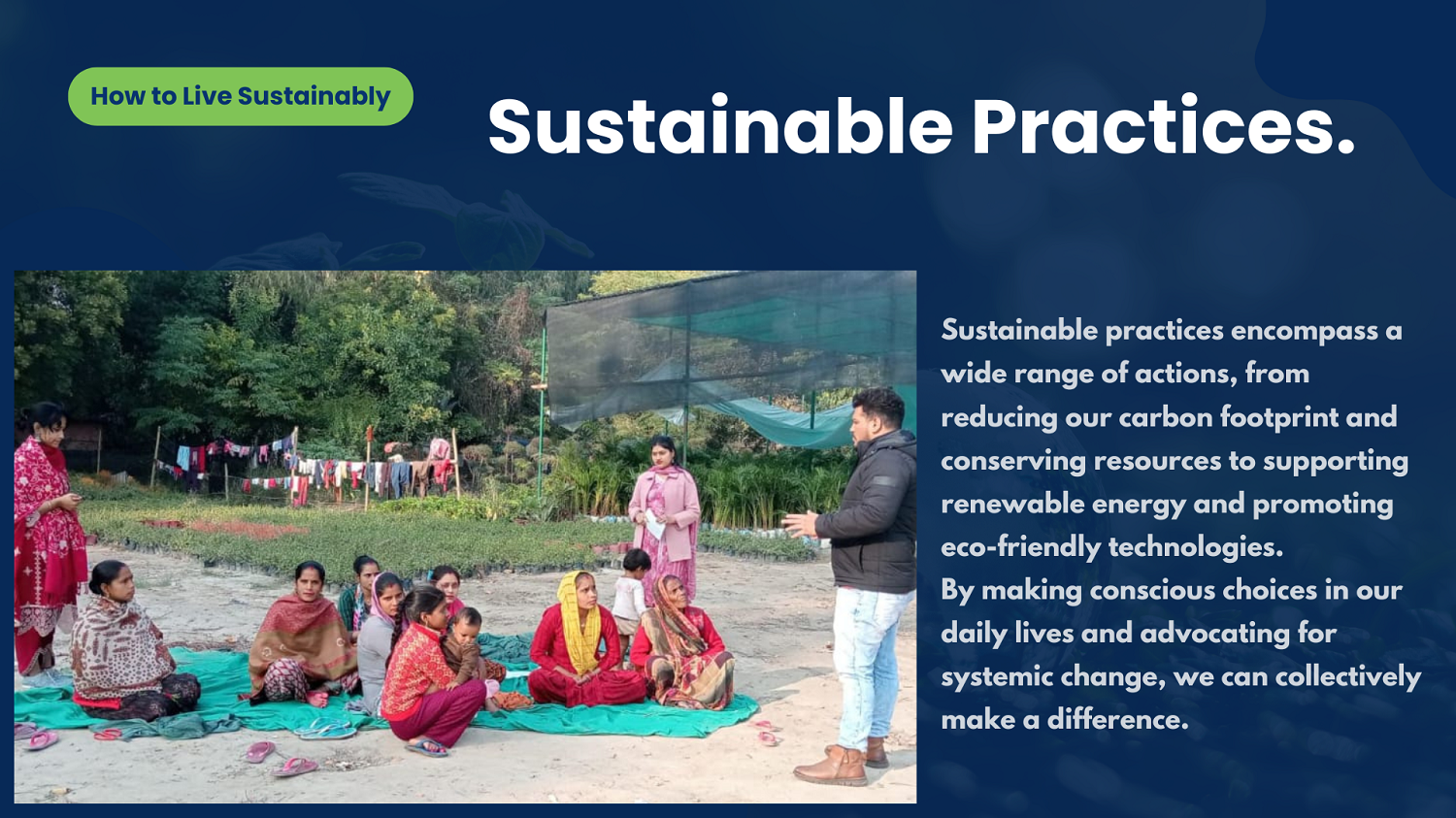 How to Live Sustainably

Sustainable Practices.

Sustainable practices encompass a wide range of actions, from reducing our carbon footprint and conserving resources to supporting renewable energy and promoting eco-friendly technologies.
By making conscious choices in our daily lives and advocating for systemic change, we can collectively make a difference.